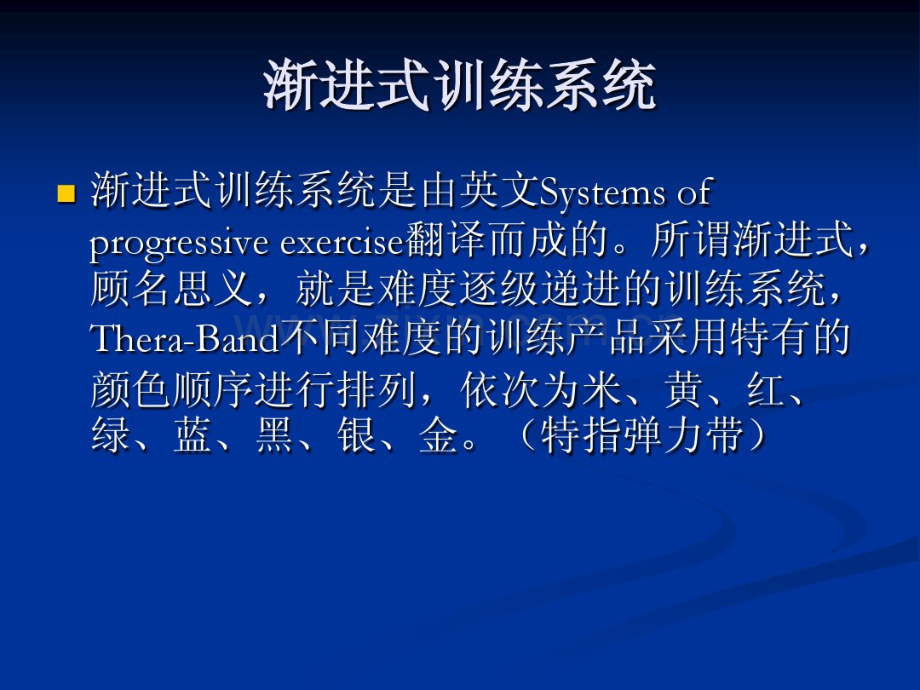 渐进式训练系统

渐进式训练系统是由英文Systems of progressive exercise翻译而成的。所谓渐进式，顾名思义，就是难度逐级递进的训练系统，Thera-Band不同难度的训练产品采用特有的颜色顺序进行排列，依次为米、黄、红、绿、蓝、黑、银、金。（特指弹力带）